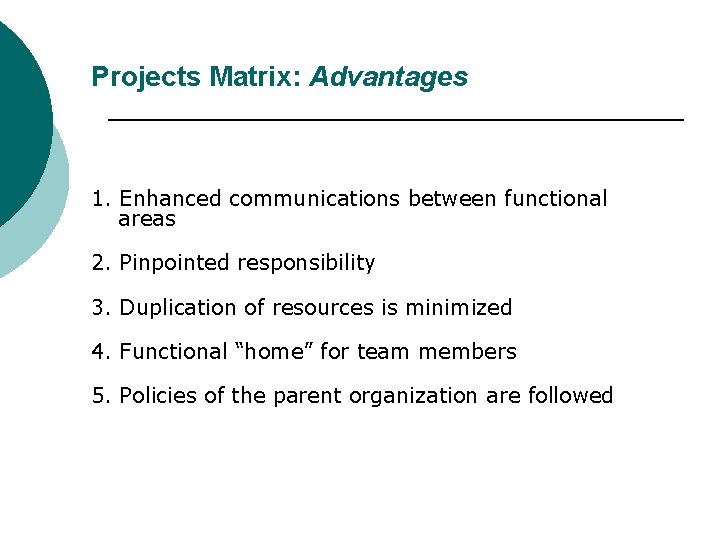 Projects Matrix: Advantages

1. Enhanced communications between functional areas

2. Pinpointed responsibility

3. Duplication of resources is minimized

4. Functional “home” for team members

5. Policies of the parent organization are followed